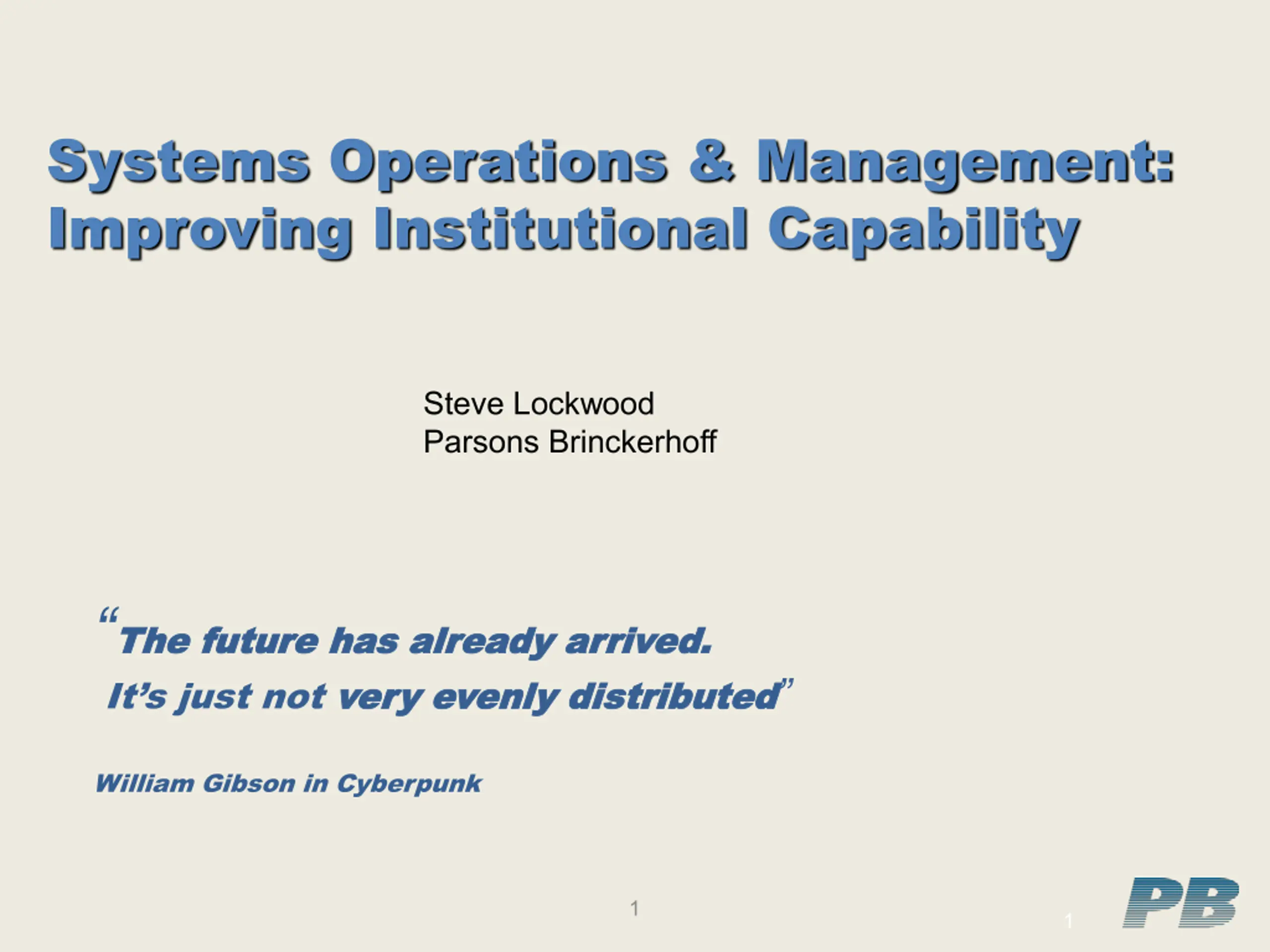 Systems Operations & Management: Improving Institutional Capability

Steve Lockwood
Parsons Brinckerhoff

“The future has already arrived.
It’s just not very evenly distributed”

William Gibson in Cyberpunk

1

1

PB